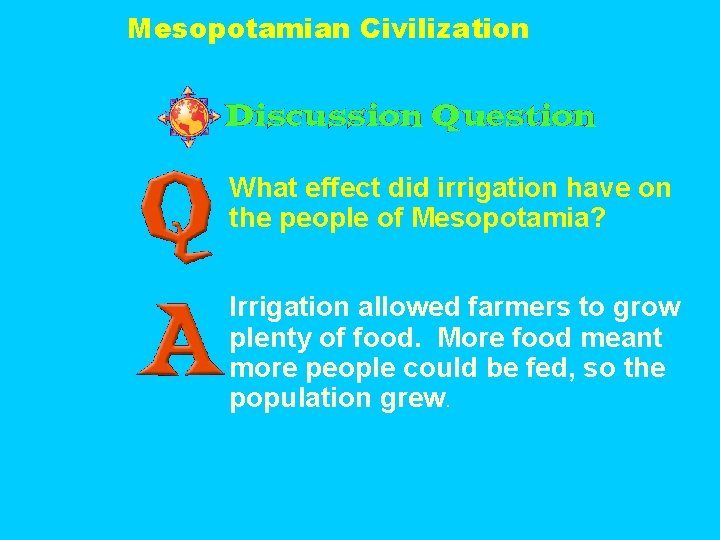 Mesopotamian Civilization

Discussion Question

Q

What effect did irrigation have on the people of Mesopotamia?

A

Irrigation allowed farmers to grow plenty of food.  More food meant more people could be fed, so the population grew.